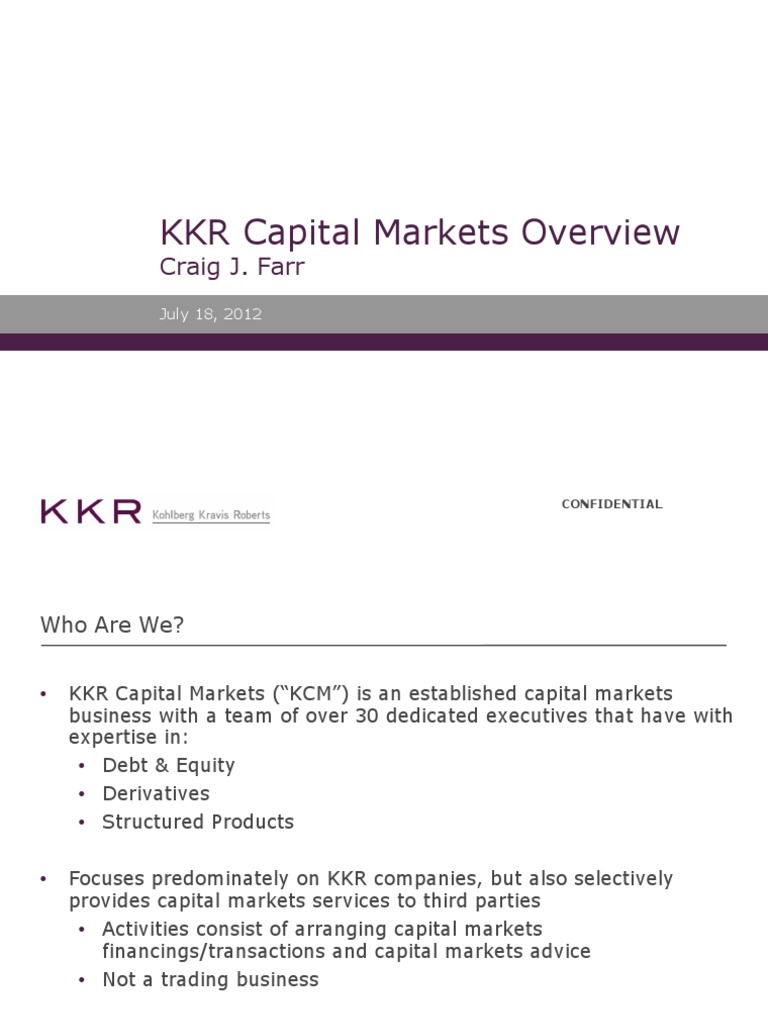 KKR Capital Markets Overview
Craig J. Farr

July 18, 2012

KKR Kohlberg Kravis Roberts

CONFIDENTIAL

Who Are We?

• KKR Capital Markets ("KCM") is an established capital markets business with a team of over 30 dedicated executives that have with expertise in:
 • Debt & Equity
 • Derivatives
 • Structured Products

• Focuses predominately on KKR companies, but also selectively provides capital markets services to third parties
 • Activities consist of arranging capital markets financings/transactions and capital markets advice
 • Not a trading business